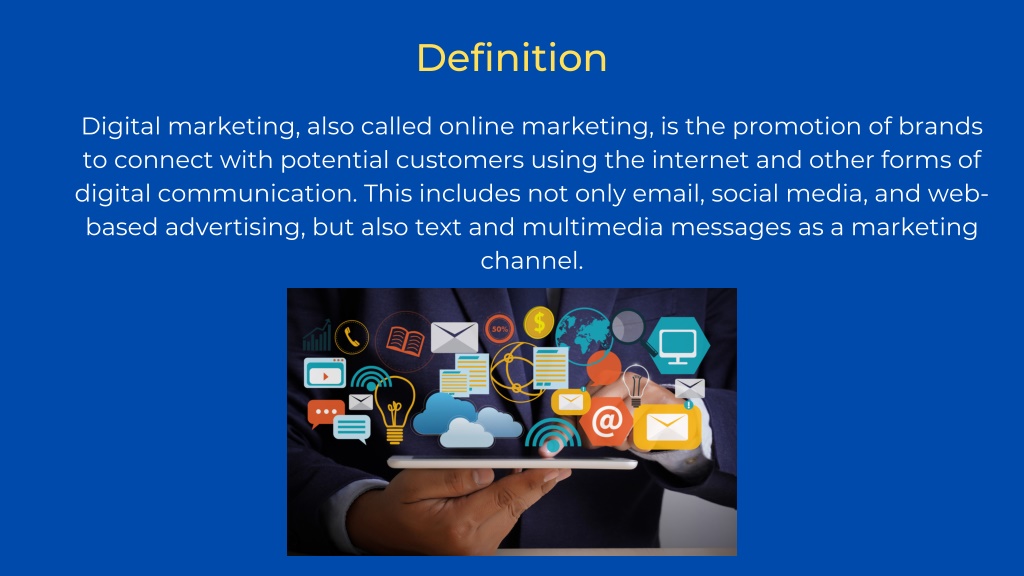 Definition

Digital marketing, also called online marketing, is the promotion of brands to connect with potential customers using the internet and other forms of digital communication. This includes not only email, social media, and web-based advertising, but also text and multimedia messages as a marketing channel.

50%

$

@